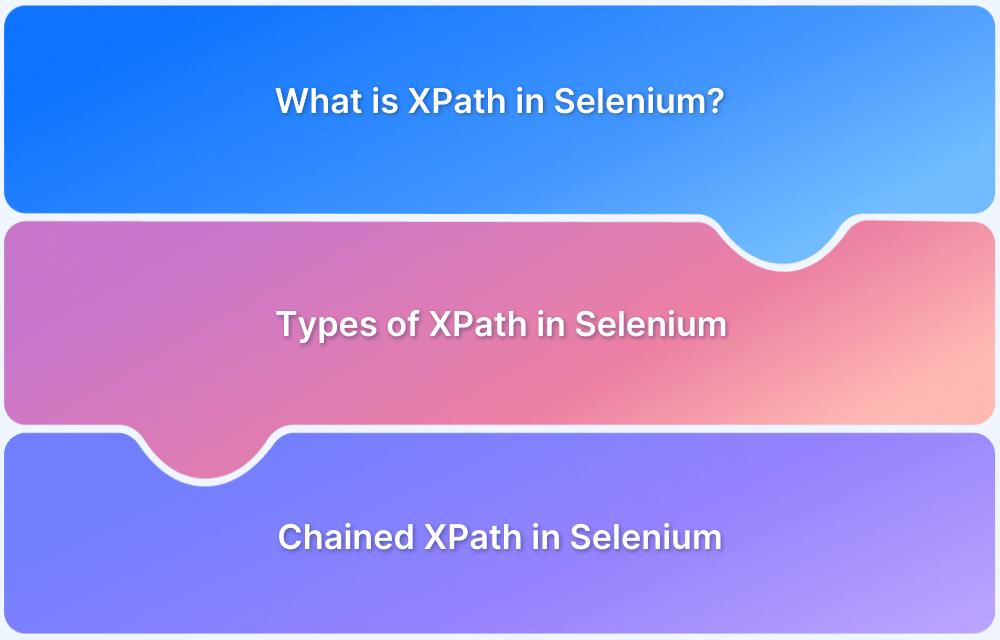 What is XPath in Selenium?

Types of XPath in Selenium

Chained XPath in Selenium